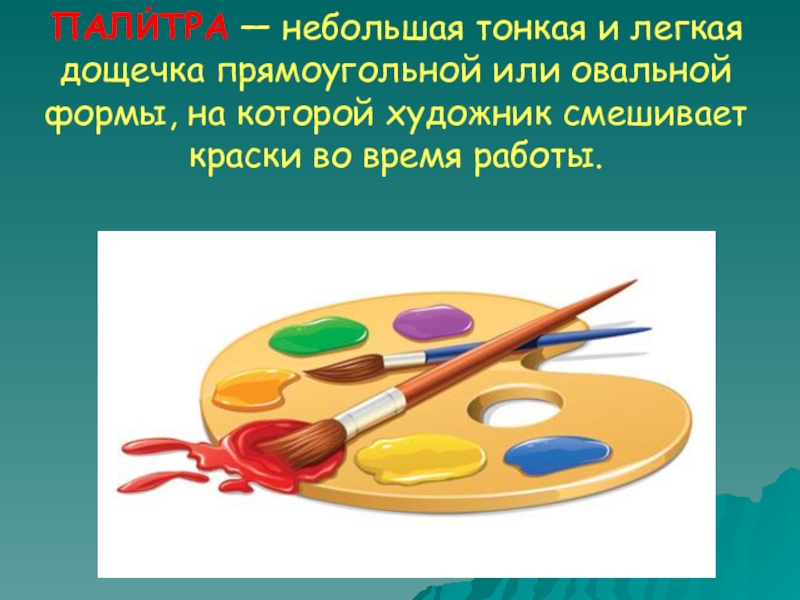 ПАЛИ́ТРА — небольшая тонкая и легкая дощечка прямоугольной или овальной формы, на которой художник смешивает краски во время работы.